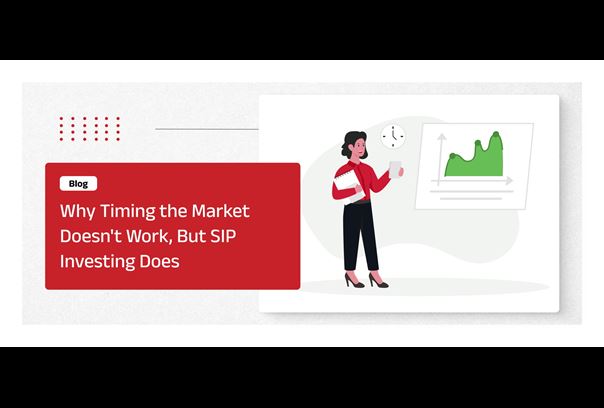 Blog

Why Timing the Market Doesn't Work, But SIP Investing Does